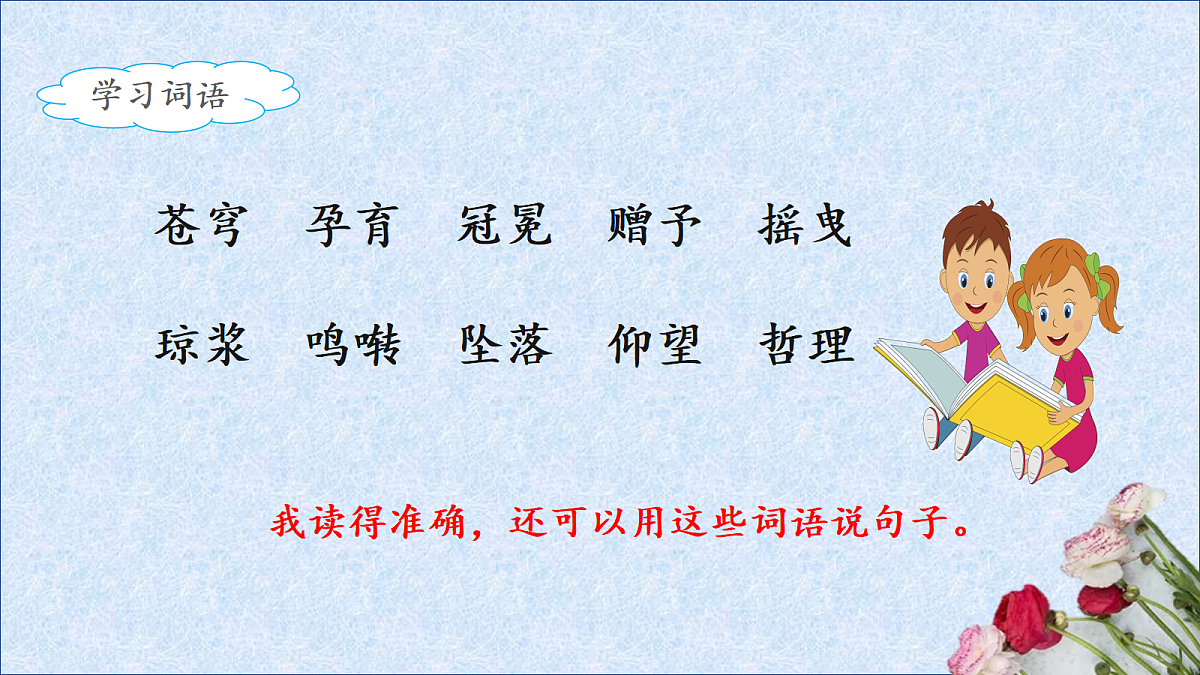 学习词语

苍穹　孕育　冠冕　赠予　摇曳

琼浆　鸣啭　坠落　仰望　哲理

我读得准确，还可以用这些词语说句子。